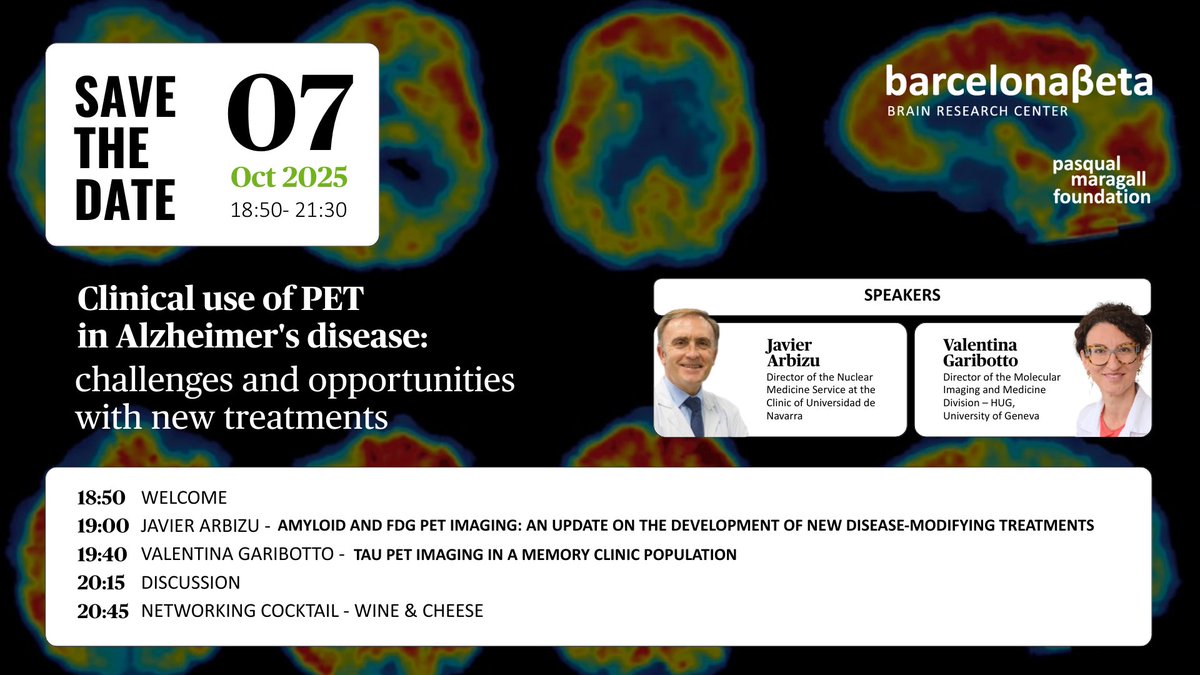 SAVE THE DATE

07
Oct 2025
18:50- 21:30

barcelonaβeta
BRAIN RESEARCH CENTER

pasqual maragall foundation

Clinical use of PET in Alzheimer's disease: challenges and opportunities with new treatments

SPEAKERS

Javier Arbizu
Director of the Nuclear Medicine Service at the Clinic of Universidad de Navarra

Valentina Garibotto
Director of the Molecular Imaging and Medicine Division – HUG, University of Geneva

18:50 WELCOME
19:00 JAVIER ARBIZU - AMYLOID AND FDG PET IMAGING: AN UPDATE ON THE DEVELOPMENT OF NEW DISEASE-MODIFYING TREATMENTS
19:40 VALENTINA GARIBOTTO - TAU PET IMAGING IN A MEMORY CLINIC POPULATION
20:15 DISCUSSION
20:45 NETWORKING COCKTAIL - WINE & CHEESE